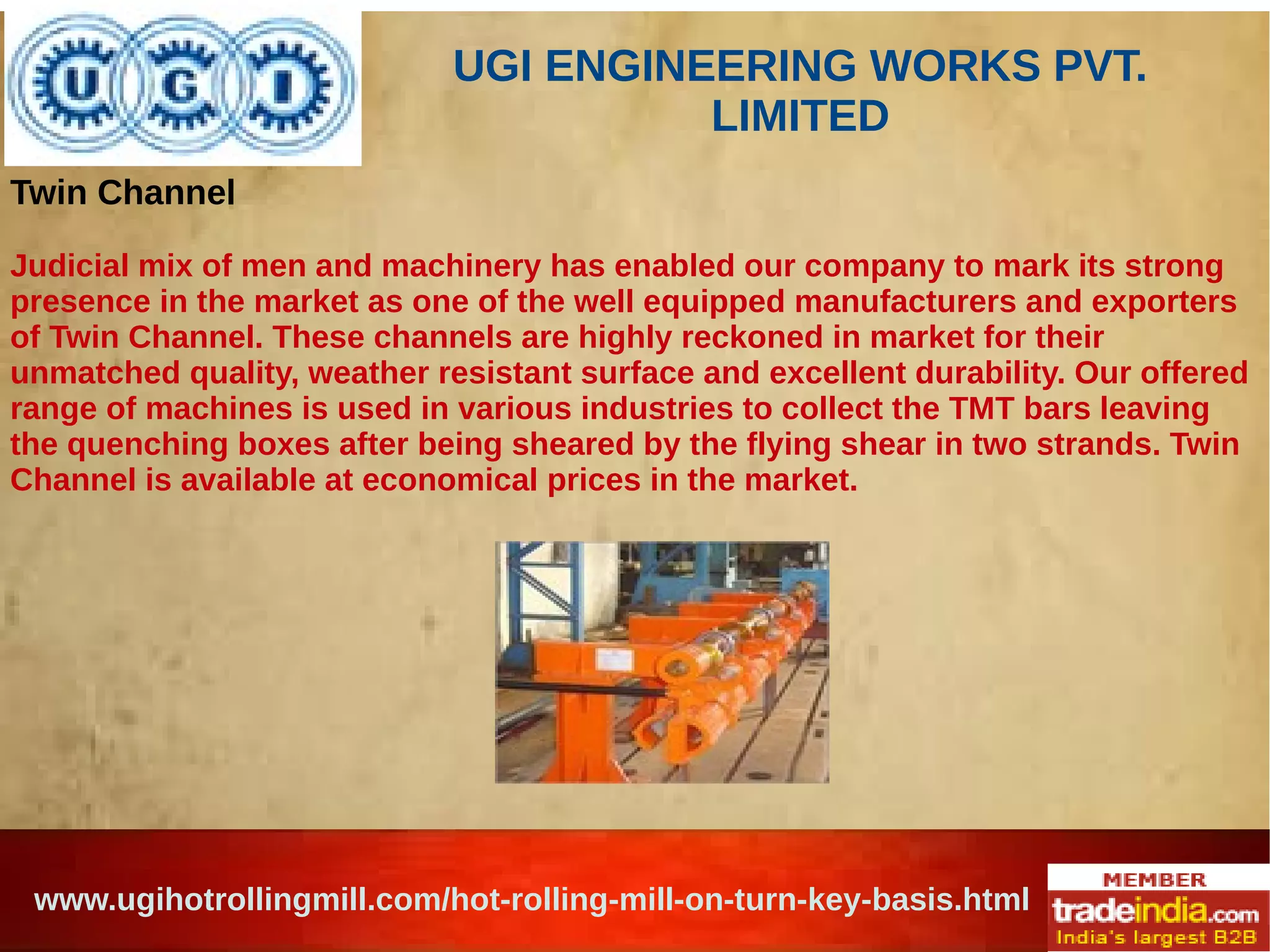 U G I

UGI ENGINEERING WORKS PVT. LIMITED

Twin Channel

Judicial mix of men and machinery has enabled our company to mark its strong presence in the market as one of the well equipped manufacturers and exporters of Twin Channel. These channels are highly reckoned in market for their unmatched quality, weather resistant surface and excellent durability. Our offered range of machines is used in various industries to collect the TMT bars leaving the quenching boxes after being sheared by the flying shear in two strands. Twin Channel is available at economical prices in the market.

www.ugihotrollingmill.com/hot-rolling-mill-on-turn-key-basis.html

MEMBER
tradeindia.com
India's largest B2B